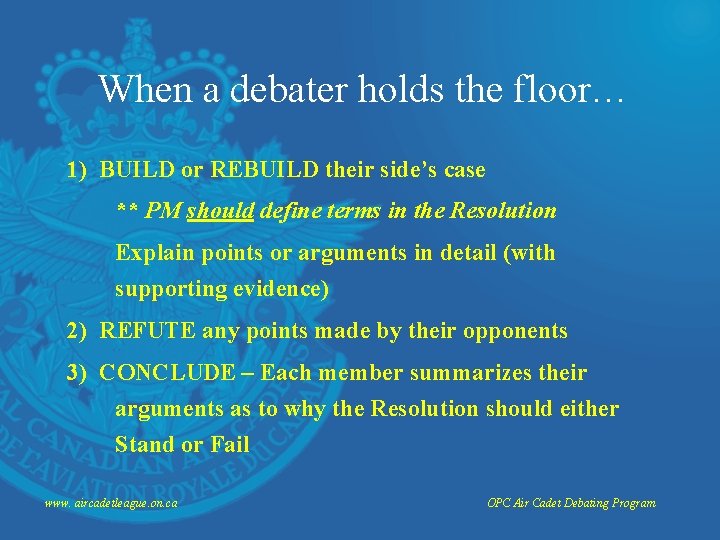 When a debater holds the floor…

1) BUILD or REBUILD their side's case

** PM should define terms in the Resolution

Explain points or arguments in detail (with supporting evidence)

2) REFUTE any points made by their opponents

3) CONCLUDE – Each member summarizes their arguments as to why the Resolution should either Stand or Fail

www. aircadetleague.on.ca

OPC Air Cadet Debating Program